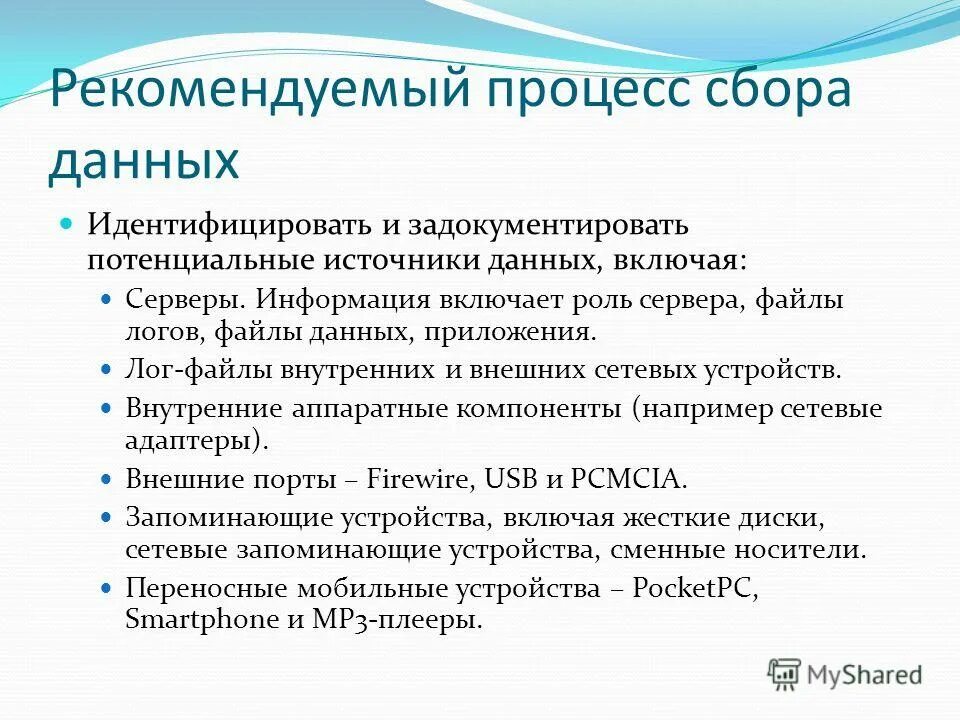 Рекомендуемый процесс сбора данных

Идентифицировать и задокументировать потенциальные источники данных, включая:

Серверы. Информация включает роль сервера, файлы логов, файлы данных, приложения.

Лог-файлы внутренних и внешних сетевых устройств.

Внутренние аппаратные компоненты (например сетевые адаптеры).

Внешние порты – Firewire, USB и PCMCIA.

Запоминающие устройства, включая жесткие диски, сетевые запоминающие устройства, сменные носители.

Переносные мобильные устройства – PocketPC, Smartphone и MP3-плееры.

MyShared